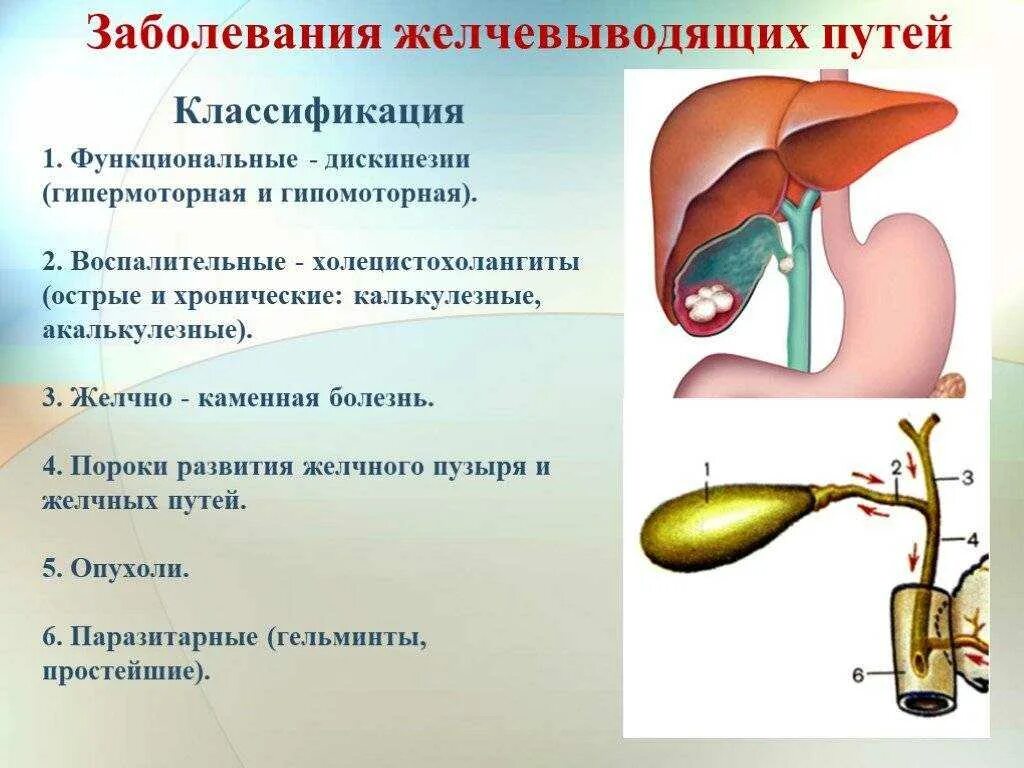 Заболевания желчевыводящих путей

Классификация

1. Функциональные - дискинезии (гипермоторная и гипомоторная).

2. Воспалительные - холецистохолангиты (острые и хронические: калькулезные, акалькулезные).

3. Желчно - каменная болезнь.

4. Пороки развития желчного пузыря и желчных путей.

5. Опухоли.

6. Паразитарные (гельминты, простейшие).

1
2
3
4
6